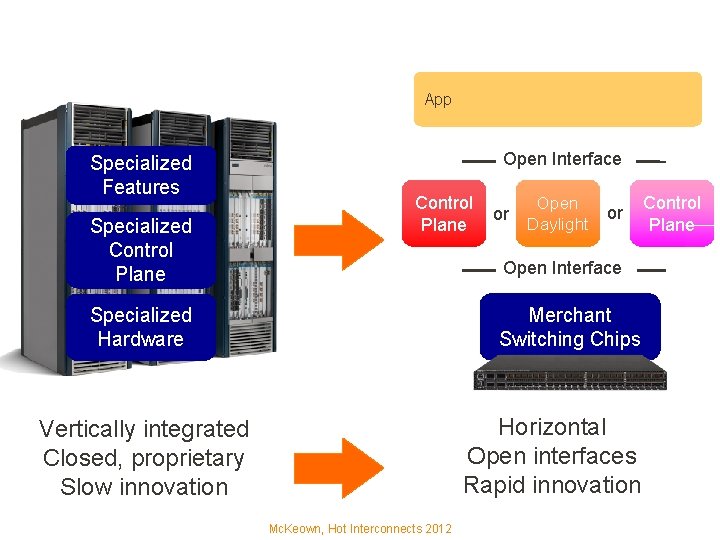 Specialized Features

Specialized Control Plane

Specialized Hardware

App

Open Interface

Control Plane

or

Open Daylight

or

Control Plane

Open Interface

Merchant Switching Chips

Vertically integrated
Closed, proprietary
Slow innovation

Horizontal
Open interfaces
Rapid innovation

McKeown, Hot Interconnects 2012